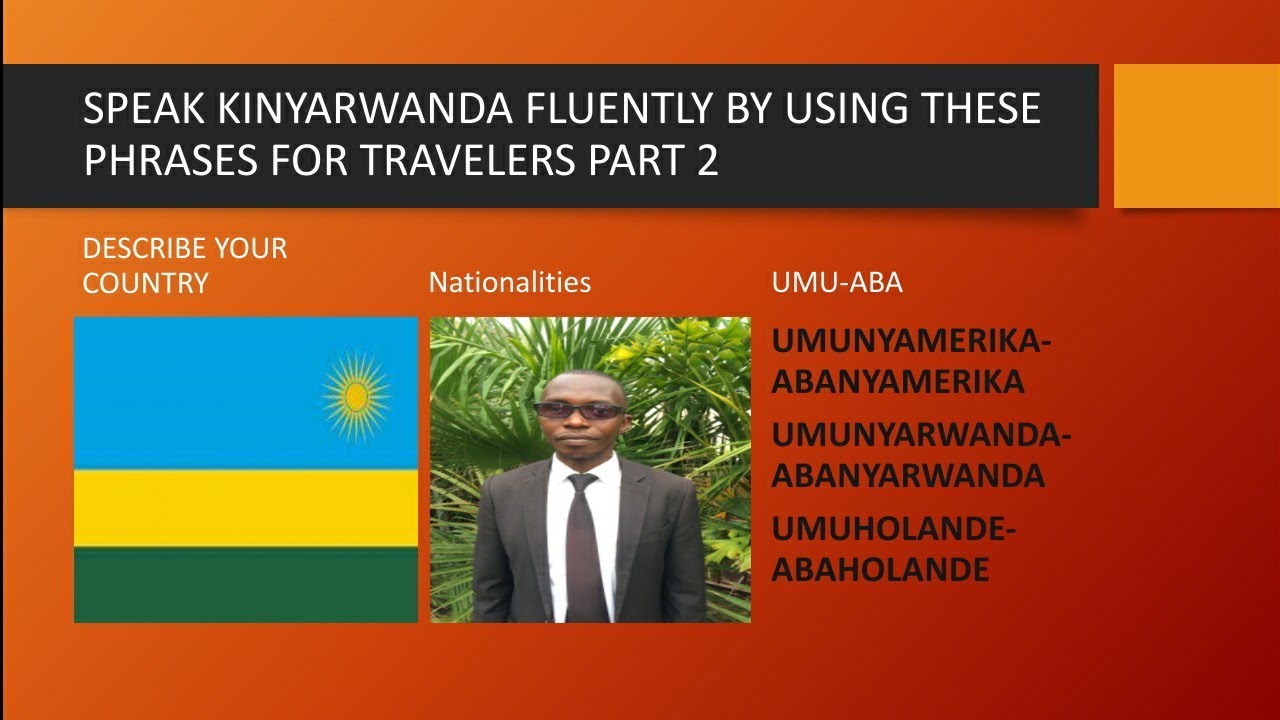 SPEAK KINYARWANDA FLUENTLY BY USING THESE PHRASES FOR TRAVELERS PART 2

DESCRIBE YOUR COUNTRY

Nationalities

UMU-ABA

UMUNYAMERIKA-ABANYAMERIKA

UMUNYARWANDA-ABANYARWANDA

UMUHOLANDE-ABAHOLANDE